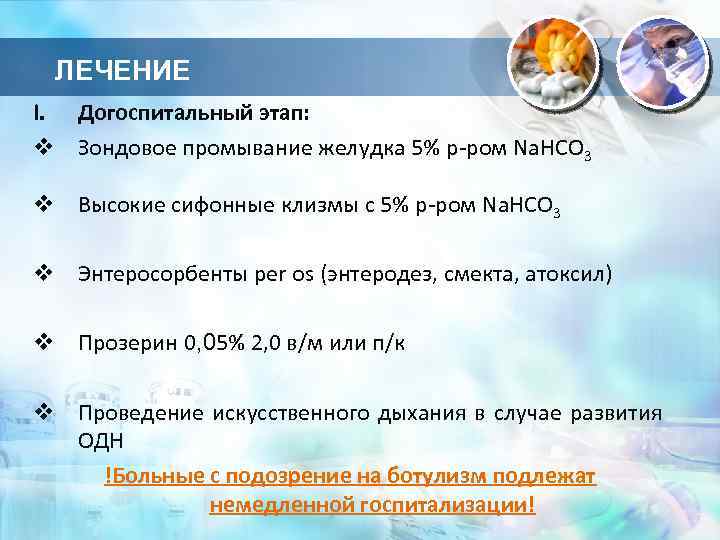 ЛЕЧЕНИЕ

I. Догоспитальный этап:

❖ Зондовое промывание желудка 5% р-ром $NaHCO_3$

❖ Высокие сифонные клизмы с 5% р-ром $NaHCO_3$

❖ Энтеросорбенты per os (энтеродез, смекта, атоксил)

❖ Прозерин 0,05% 2,0 в/м или п/к

❖ Проведение искусственного дыхания в случае развития ОДН

!Больные с подозрение на ботулизм подлежат немедленной госпитализации!